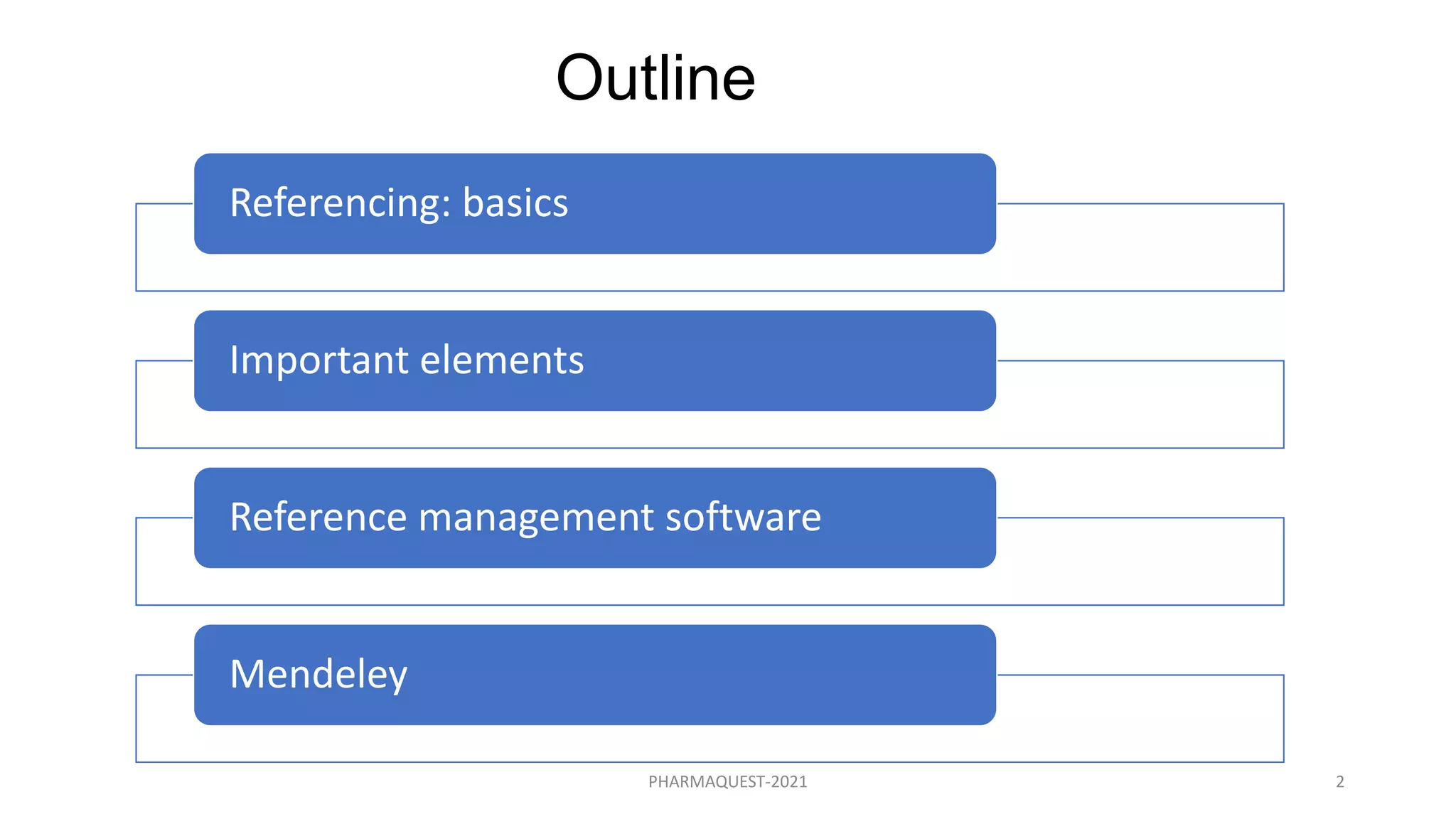 Outline

Referencing: basics

Important elements

Reference management software

Mendeley

PHARMAQUEST-2021

2